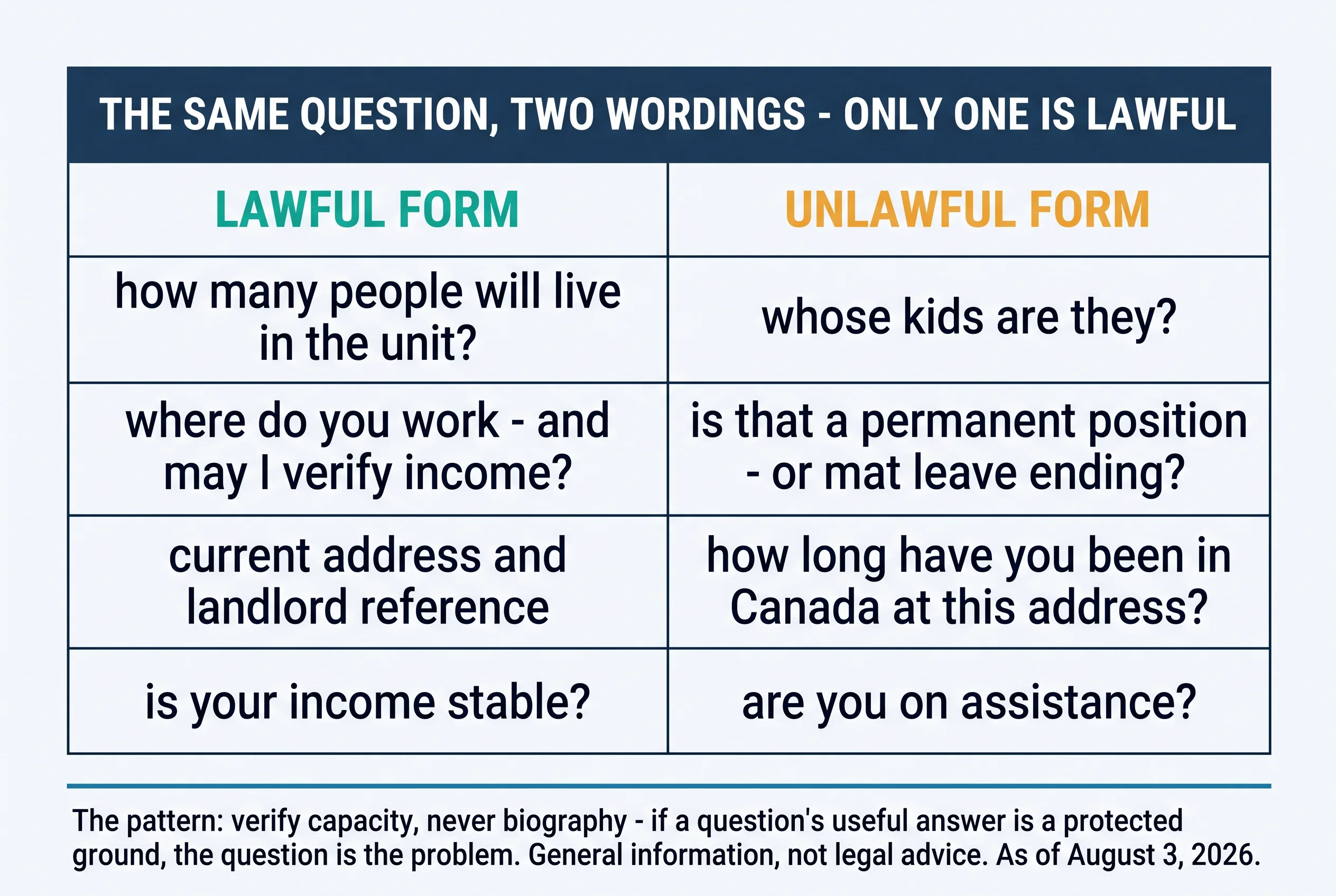 THE SAME QUESTION, TWO WORDINGS - ONLY ONE IS LAWFUL

| LAWFUL FORM | UNLAWFUL FORM |
|---|---|
| how many people will live in the unit? | whose kids are they? |
| where do you work - and may I verify income? | is that a permanent position - or mat leave ending? |
| current address and landlord reference | how long have you been in Canada at this address? |
| is your income stable? | are you on assistance? |

The pattern: verify capacity, never biography - if a question's useful answer is a protected ground, the question is the problem. General information, not legal advice. As of August 3, 2026.